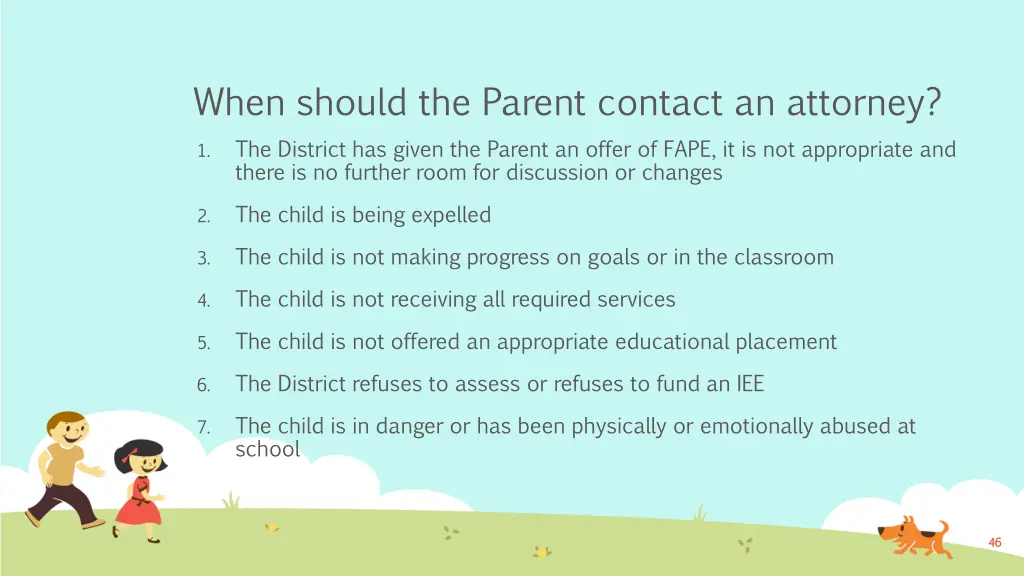 When should the Parent contact an attorney?

1. The District has given the Parent an offer of FAPE, it is not appropriate and there is no further room for discussion or changes

2. The child is being expelled

3. The child is not making progress on goals or in the classroom

4. The child is not receiving all required services

5. The child is not offered an appropriate educational placement

6. The District refuses to assess or refuses to fund an IEE

7. The child is in danger or has been physically or emotionally abused at school

46